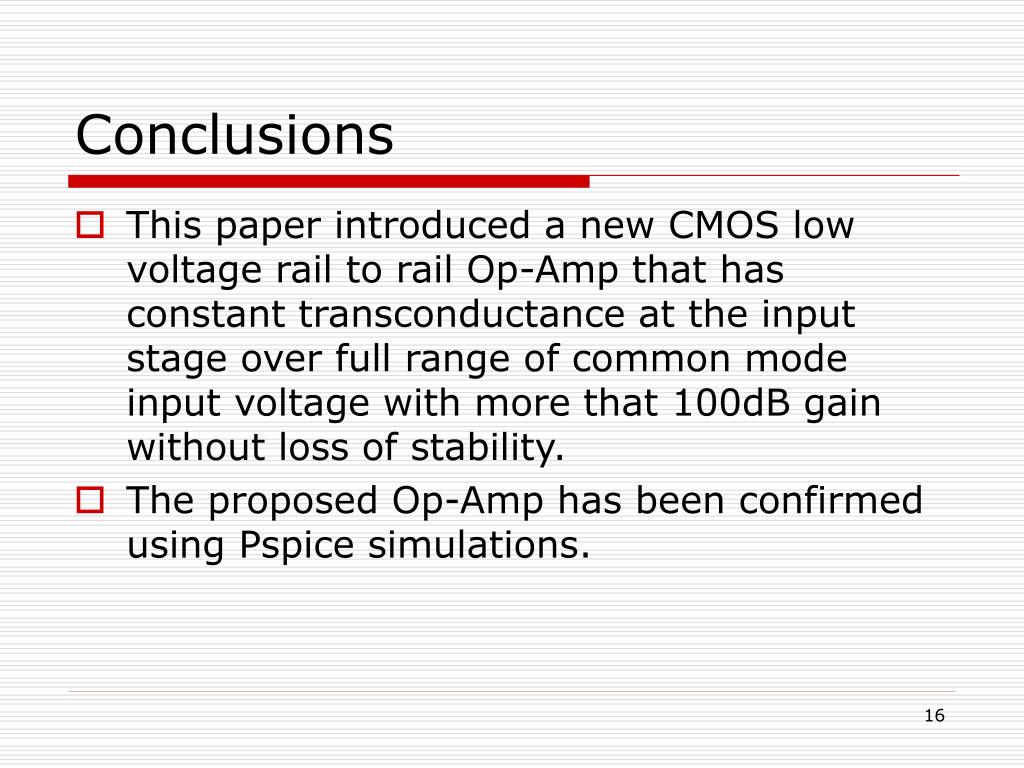 Conclusions

This paper introduced a new CMOS low voltage rail to rail Op-Amp that has constant transconductance at the input stage over full range of common mode input voltage with more that 100dB gain without loss of stability.

The proposed Op-Amp has been confirmed using Pspice simulations.

16